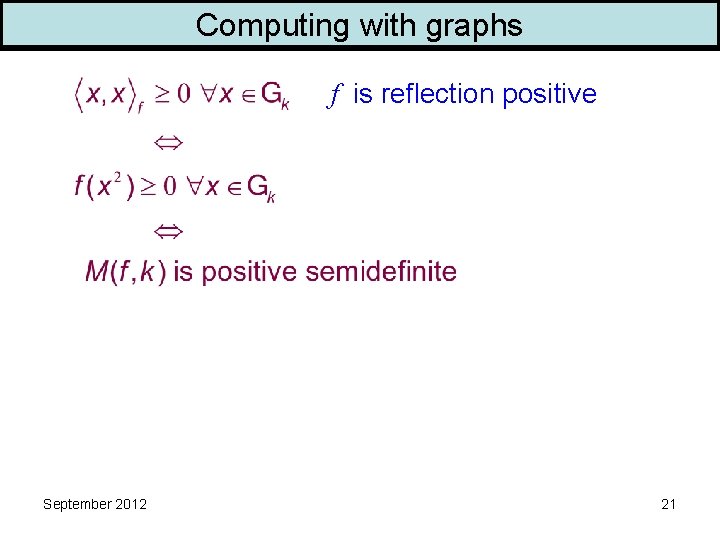 Computing with graphs

$\langle x, x \rangle_f \geq 0 \ \forall x \in G_k$ $f$ is reflection positive

$\Leftrightarrow$

$f(x^2) \geq 0 \ \forall x \in G_k$

$\Leftrightarrow$

$M(f,k)$ is positive semidefinite

September 2012

21